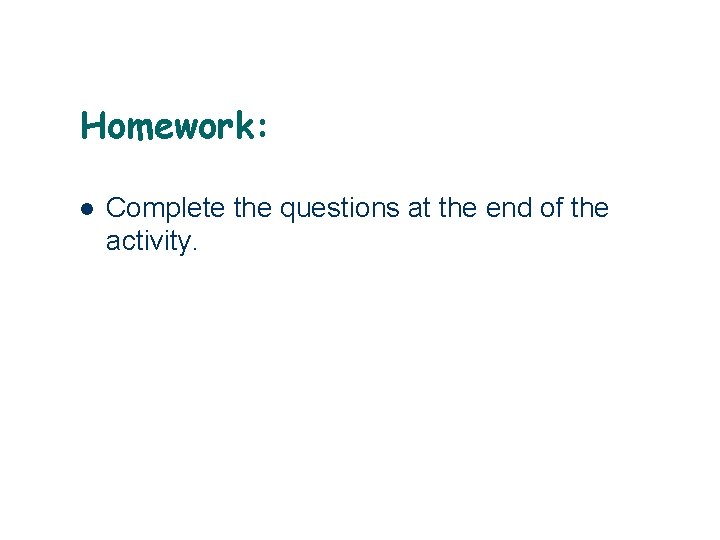 Homework:

- Complete the questions at the end of the activity.